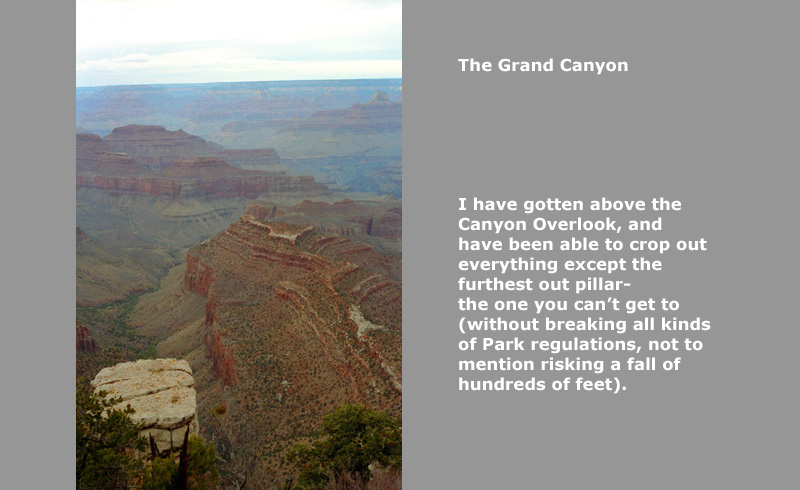 The Grand Canyon

I have gotten above the Canyon Overlook, and have been able to crop out everything except the furthest out pillar- the one you can't get to (without breaking all kinds of Park regulations, not to mention risking a fall of hundreds of feet).